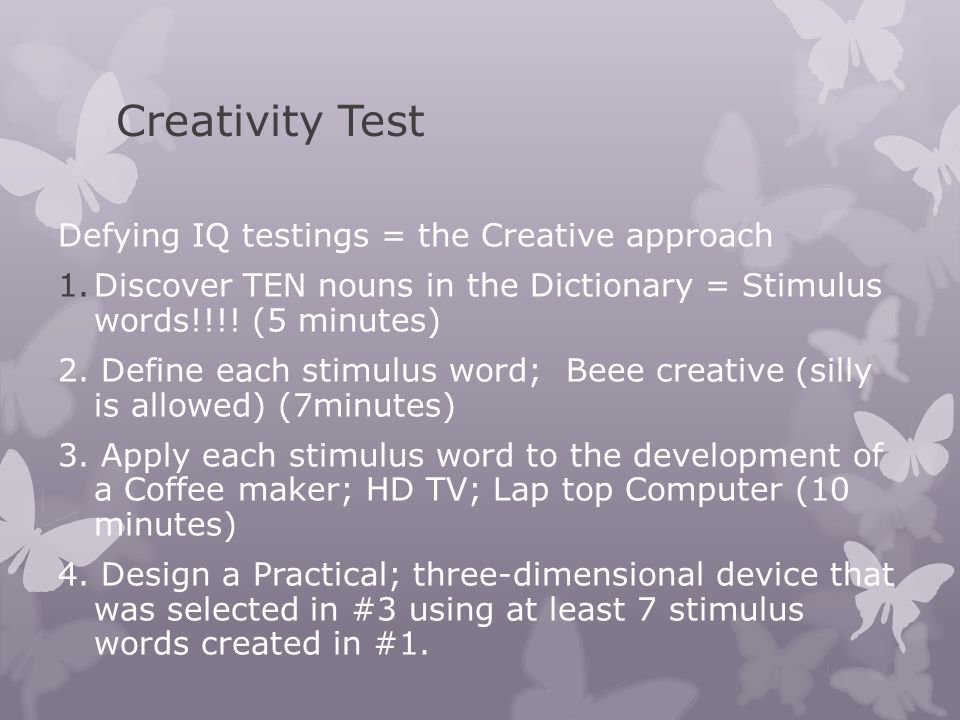 Creativity Test

Defying IQ testings = the Creative approach

1. Discover TEN nouns in the Dictionary = Stimulus words!!!! (5 minutes)

2. Define each stimulus word;  Beee creative (silly is allowed) (7minutes)

3. Apply each stimulus word to the development of a Coffee maker; HD TV; Lap top Computer (10 minutes)

4. Design a Practical; three-dimensional device that was selected in #3 using at least 7 stimulus words created in #1.